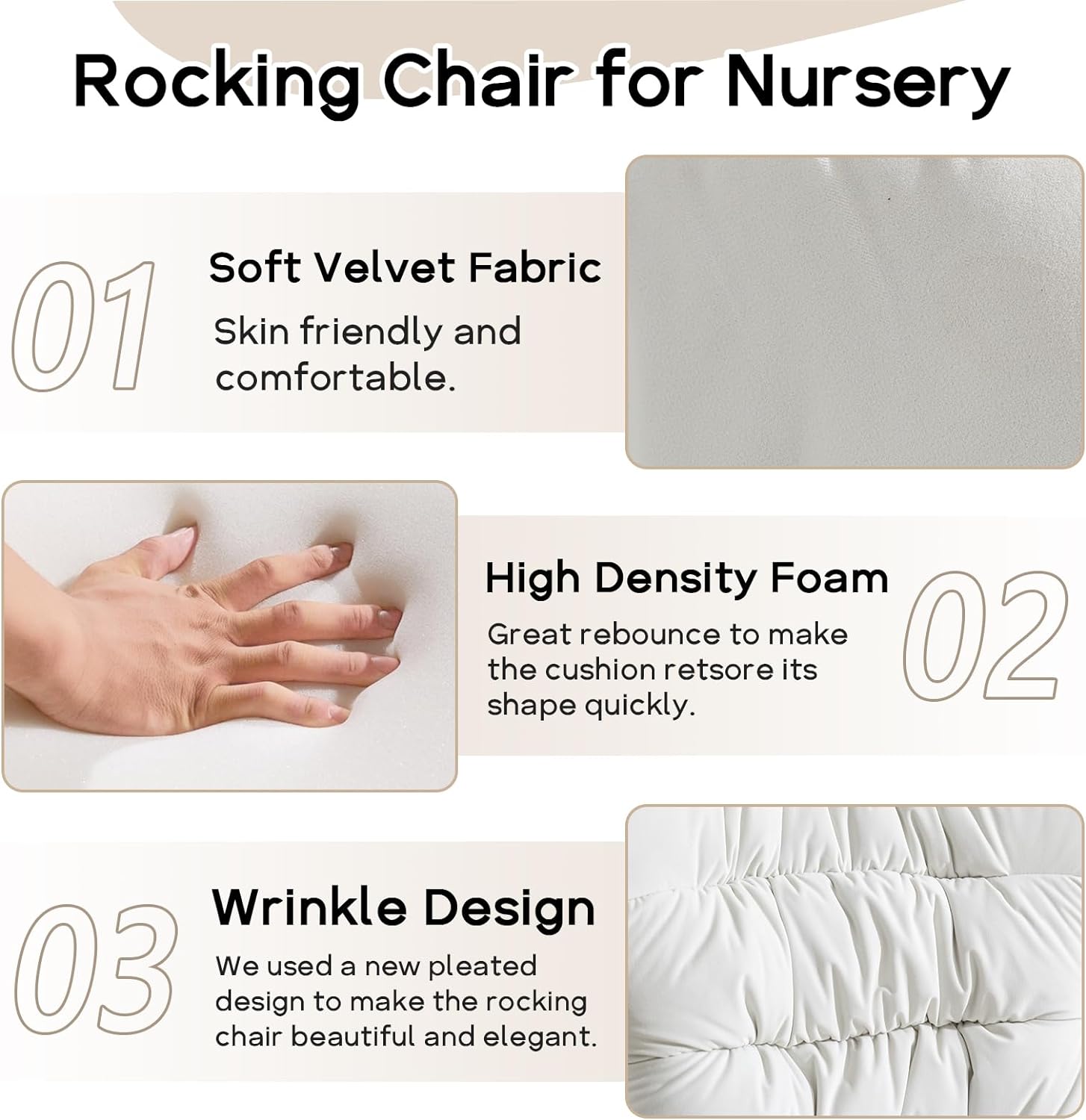 Rocking Chair for Nursery

01

Soft Velvet Fabric

Skin friendly and comfortable.

High Density Foam

Great rebounce to make the cushion retsore its shape quickly.

02

03

Wrinkle Design

We used a new pleated design to make the rocking chair beautiful and elegant.